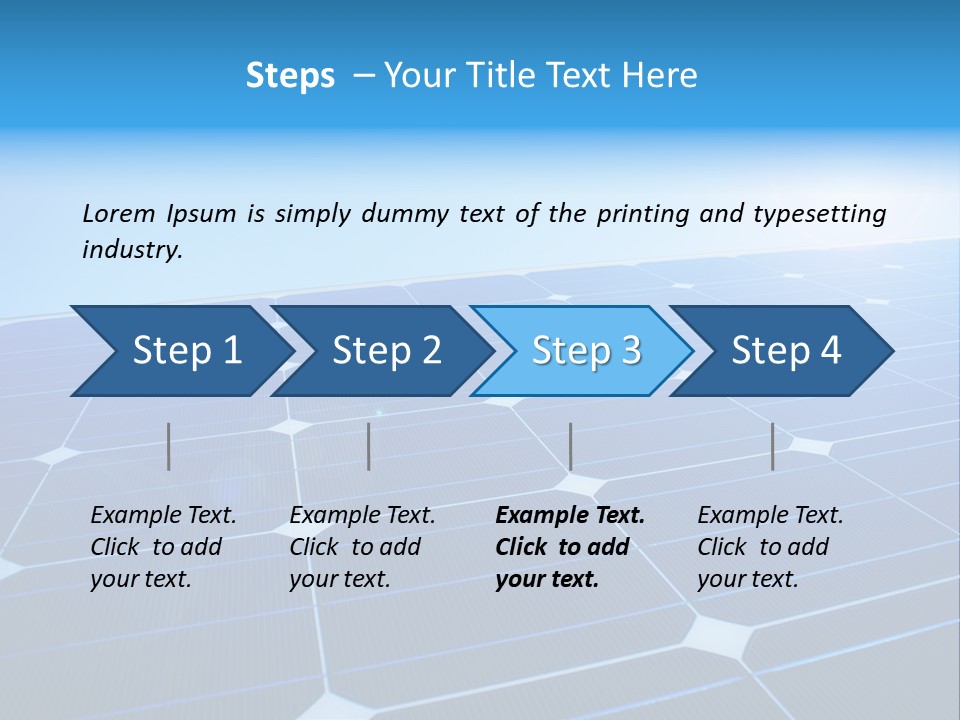 Steps – Your Title Text Here

Lorem Ipsum is simply dummy text of the printing and typesetting industry.

Step 1

Step 2

Step 3

Step 4

Example Text. Click to add your text.

Example Text. Click to add your text.

Example Text. Click to add your text.

Example Text. Click to add your text.